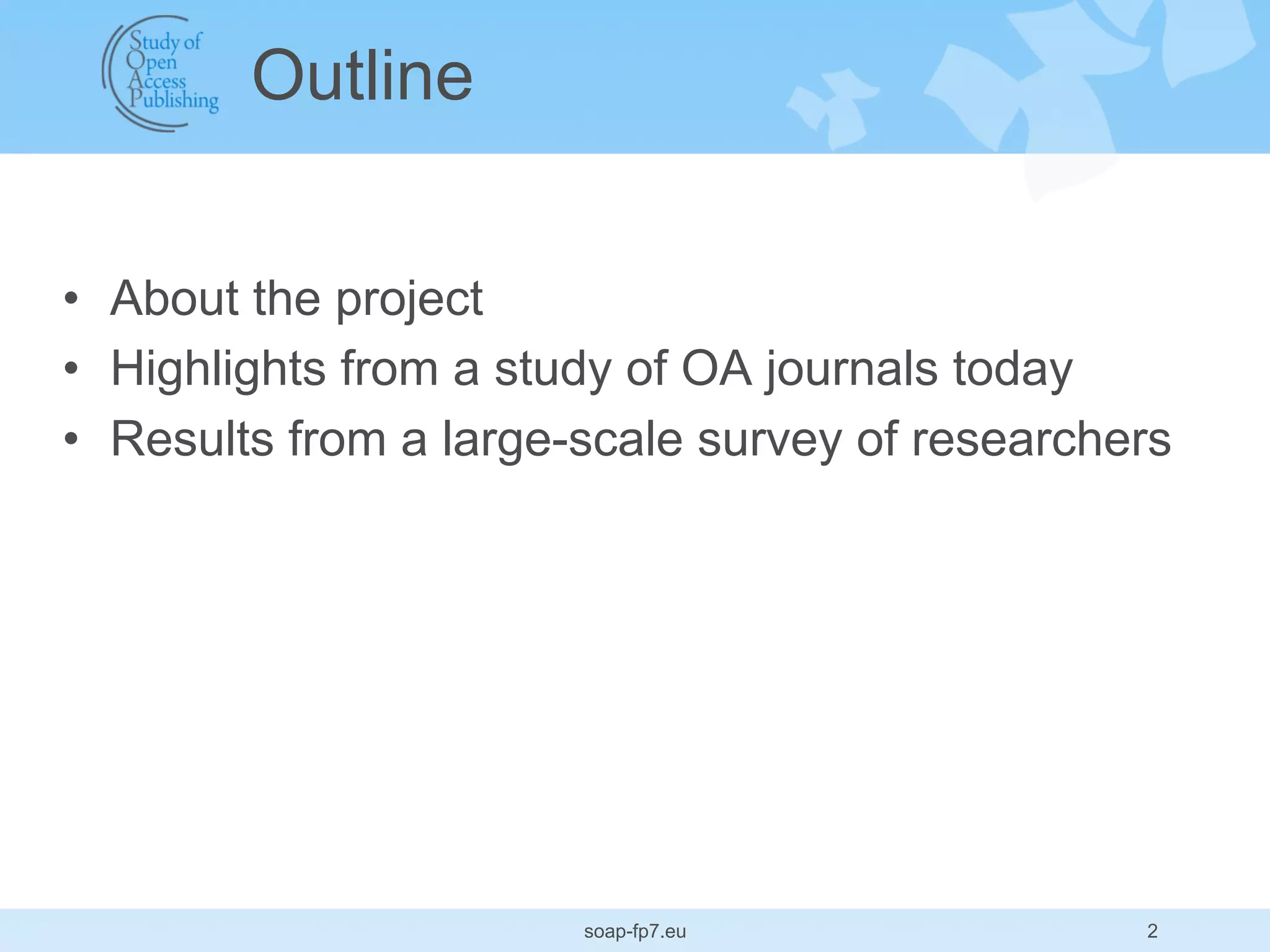 Study of
Open
Access
Publishing

Outline

• About the project
• Highlights from a study of OA journals today
• Results from a large-scale survey of researchers

soap-fp7.eu

2